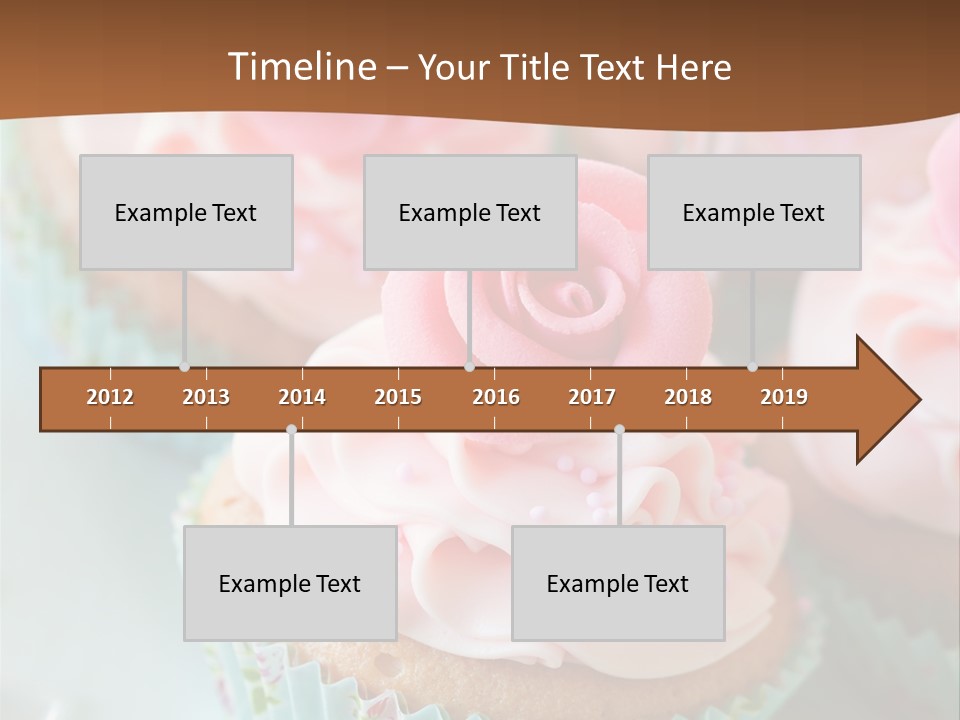 Timeline – Your Title Text Here

Example Text

Example Text

Example Text

2012 2013 2014 2015 2016 2017 2018 2019

Example Text

Example Text